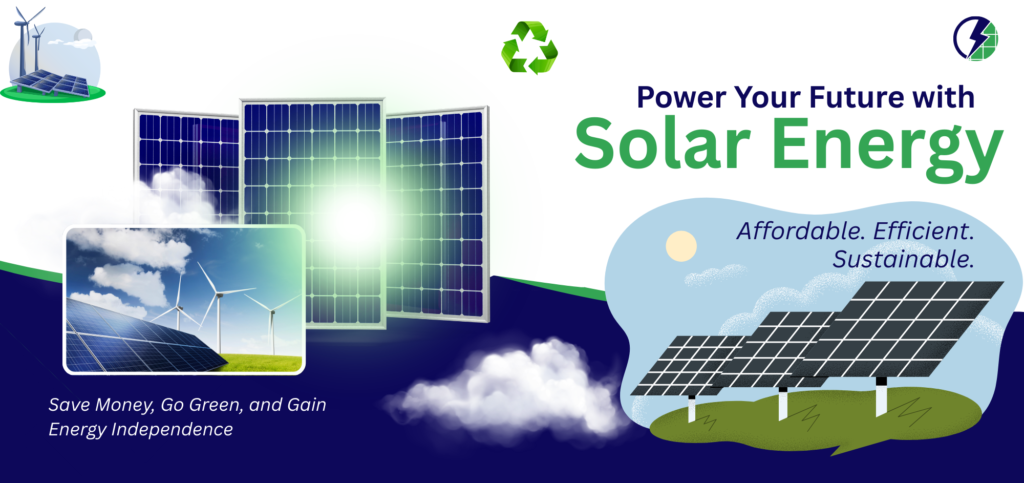 Power Your Future with
Solar Energy

Affordable. Efficient. Sustainable.

Save Money, Go Green, and Gain Energy Independence